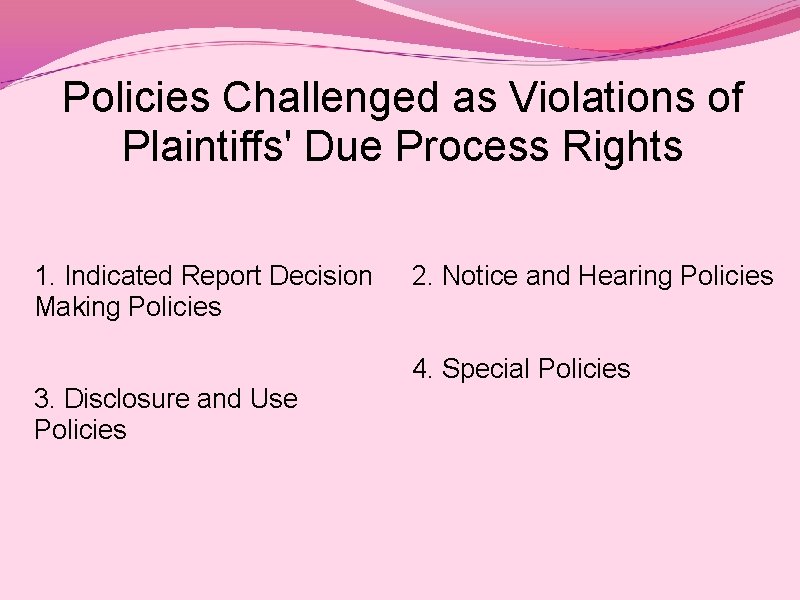 Policies Challenged as Violations of Plaintiffs' Due Process Rights

1. Indicated Report Decision Making Policies

3. Disclosure and Use Policies

2. Notice and Hearing Policies

4. Special Policies